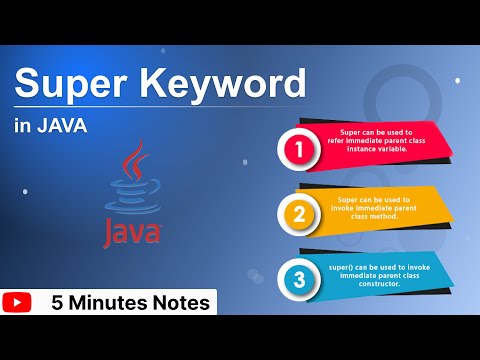 Super Keyword

in JAVA

Java

1 Super can be used to refer immediate parent class instance variable.

2 Super can be used to invoke immediate parent class method.

3 super() can be used to invoke immediate parent class constructor.

5 Minutes Notes